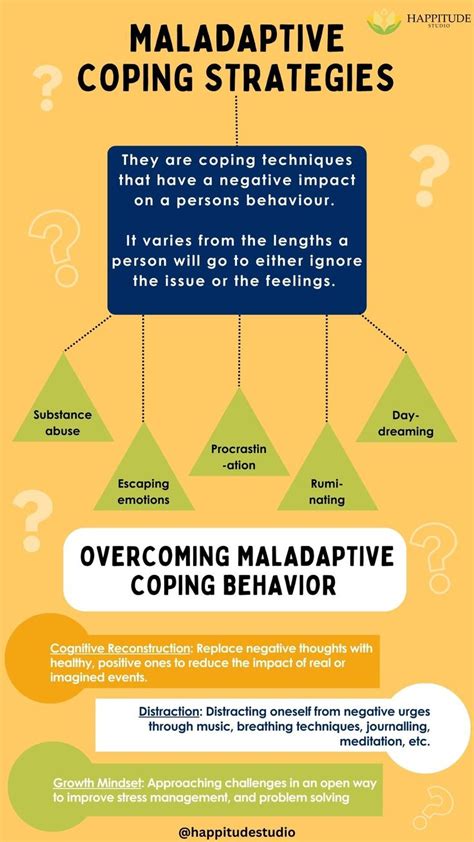 HAPPITUDE STUDIO

MALADAPTIVE COPING STRATEGIES

They are coping techniques that have a negative impact on a persons behaviour.

It varies from the lengths a person will go to either ignore the issue or the feelings.

Substance abuse

Escaping emotions

Procrastin-ation

Rumi-nating

Day-dreaming

OVERCOMING MALADAPTIVE COPING BEHAVIOR

Cognitive Reconstruction: Replace negative thoughts with healthy, positive ones to reduce the impact of real or imagined events.

Distraction: Distracting oneself from negative urges through music, breathing techniques, journalling, meditation, etc.

Growth Mindset: Approaching challenges in an open way to improve stress management, and problem solving

@happitudestudio